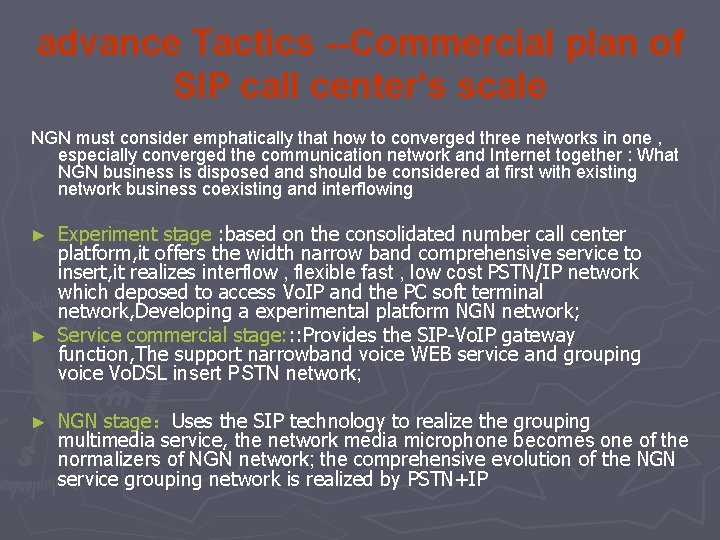 advance Tactics --Commercial plan of SIP call center's scale

NGN must consider emphatically that how to converged three networks in one , especially converged the communication network and Internet together : What NGN business is disposed and should be considered at first with existing network business coexisting and interflowing

► Experiment stage :based on the consolidated number call center platform,it offers the width narrow band comprehensive service to insert,it realizes interflow , flexible fast , low cost PSTN/IP network which deposed to access VoIP and the PC soft terminal network,Developing a experimental platform NGN network;

► Service commercial stage:::Provides the SIP-VoIP gateway function,The support narrowband voice WEB service and grouping voice VoDSL insert PSTN network;

► NGN stage：Uses the SIP technology to realize the grouping multimedia service, the network media microphone becomes one of the normalizers of NGN network; the comprehensive evolution of the NGN service grouping network is realized by PSTN+IP